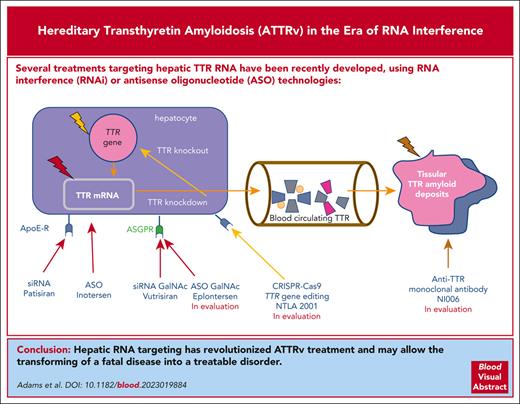 Hereditary Transthyretin Amyloidosis (ATTRv) in the Era of RNA Interference

Several treatments targeting hepatic TTR RNA have been recently developed, using RNA interference (RNAi) or antisense oligonucleotide (ASO) technologies:

hepatocyte

TTR gene

TTR knockout

TTR mRNA

TTR knockdown

Blood circulating TTR

Tissular TTR amyloid deposits

ApoE-R

ASGPR

siRNA Patisiran

ASO Inotersen

siRNA GalNAc Vutrisiran

ASO GalNAc Eplontersen In evaluation

CRISPR-Cas9 TTR gene editing NTLA 2001 In evaluation

Anti-TTR monoclonal antibody NI006 In evaluation

Conclusion: Hepatic RNA targeting has revolutionized ATTRv treatment and may allow the transforming of a fatal disease into a treatable disorder.

Adams et al. DOI: 10.1182/blood.2023019884

Blood Visual Abstract